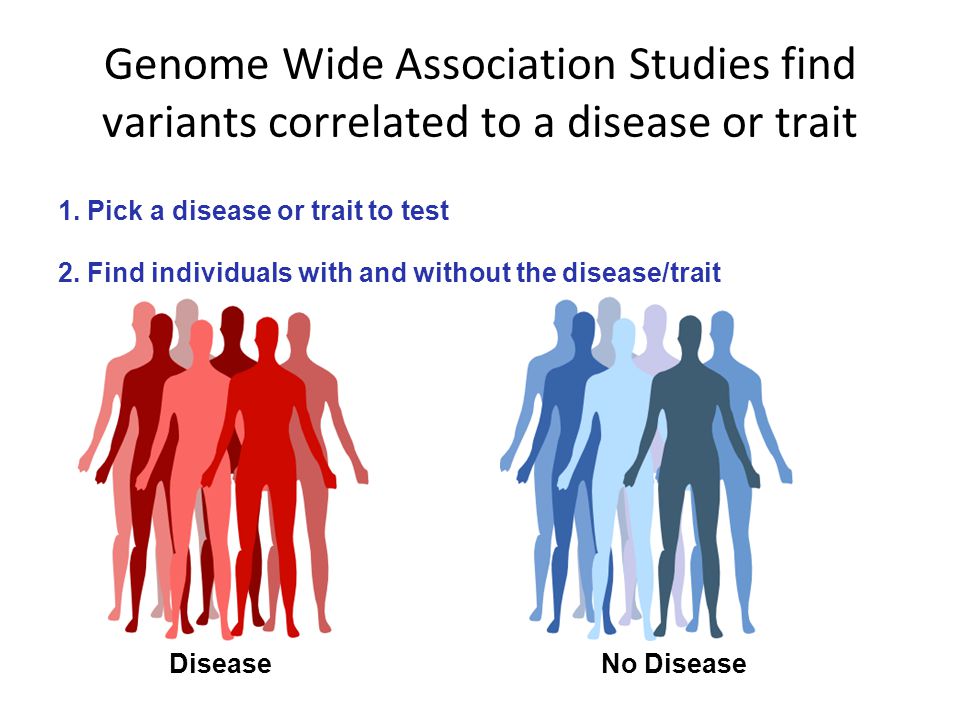 Genome Wide Association Studies find variants correlated to a disease or trait

1. Pick a disease or trait to test

2. Find individuals with and without the disease/trait

Disease

No Disease